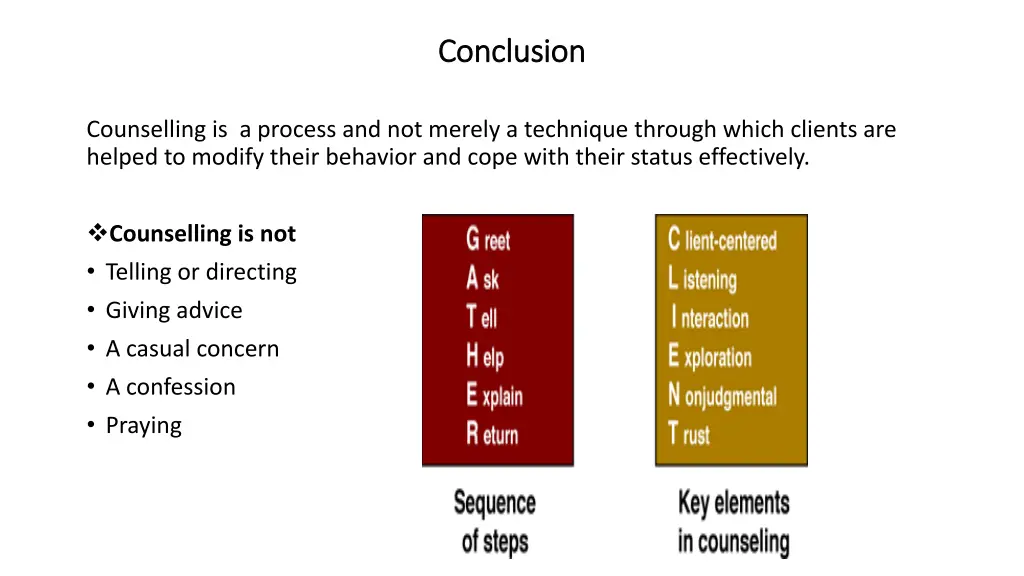 Conclusion

Counselling is a process and not merely a technique through which clients are helped to modify their behavior and cope with their status effectively.

❖Counselling is not
• Telling or directing
• Giving advice
• A casual concern
• A confession
• Praying

G reet
A sk
T ell
H elp
E xplain
R eturn

Sequence of steps

C lient-centered
L istening
I nteraction
E xploration
N onjudgmental
T rust

Key elements in counseling